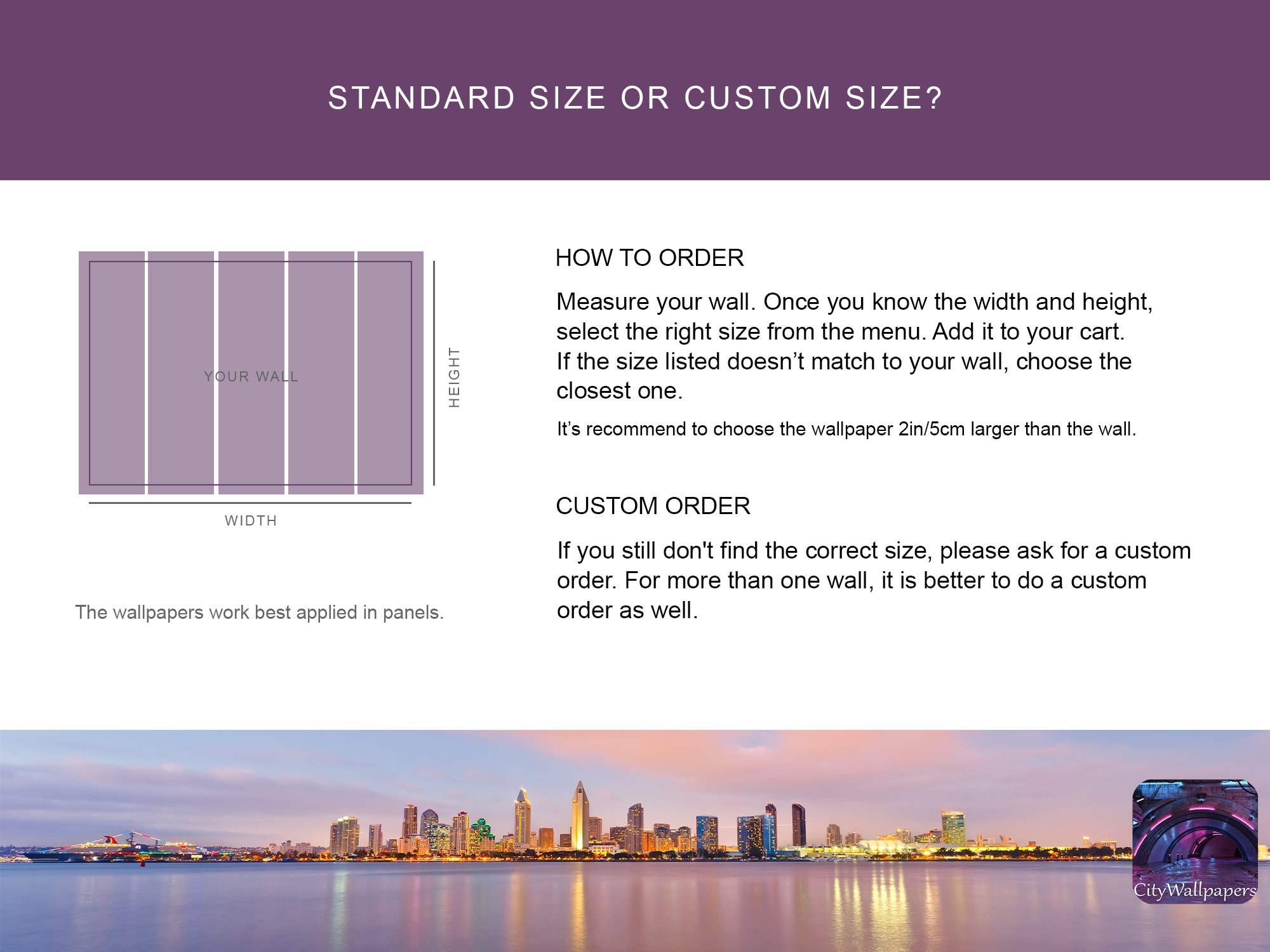 STANDARD SIZE OR CUSTOM SIZE?

YOUR WALL

HEIGHT

WIDTH

The wallpapers work best applied in panels.

HOW TO ORDER

Measure your wall. Once you know the width and height, select the right size from the menu. Add it to your cart. If the size listed doesn't match to your wall, choose the closest one.

It's recommend to choose the wallpaper 2in/5cm larger than the wall.

CUSTOM ORDER

If you still don't find the correct size, please ask for a custom order. For more than one wall, it is better to do a custom order as well.

CityWallpapers